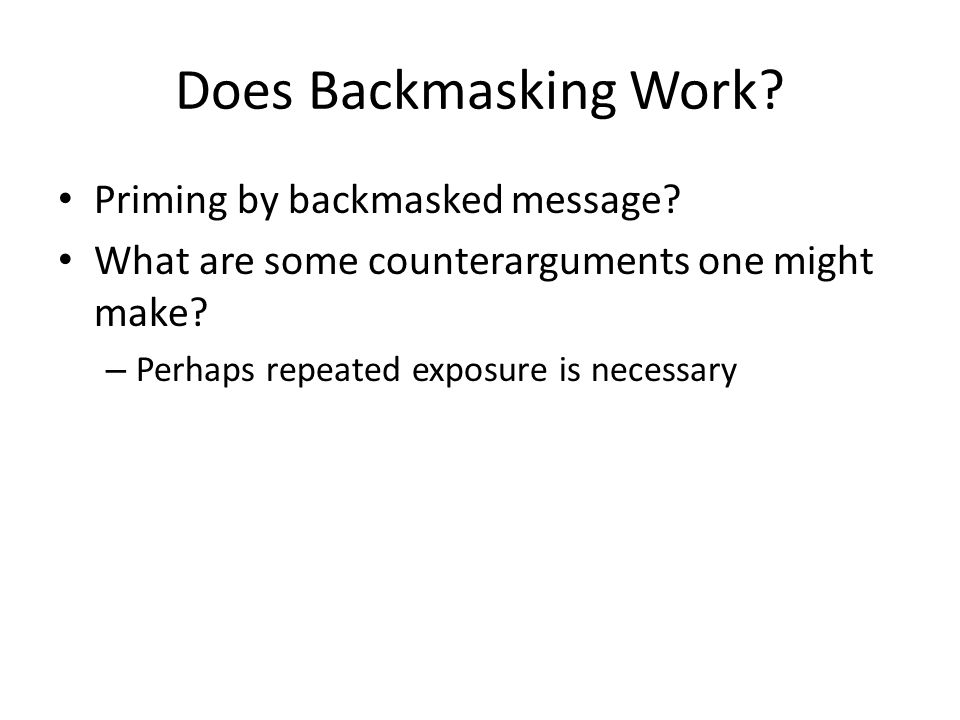 Does Backmasking Work?

• Priming by backmasked message?
• What are some counterarguments one might make?
– Perhaps repeated exposure is necessary